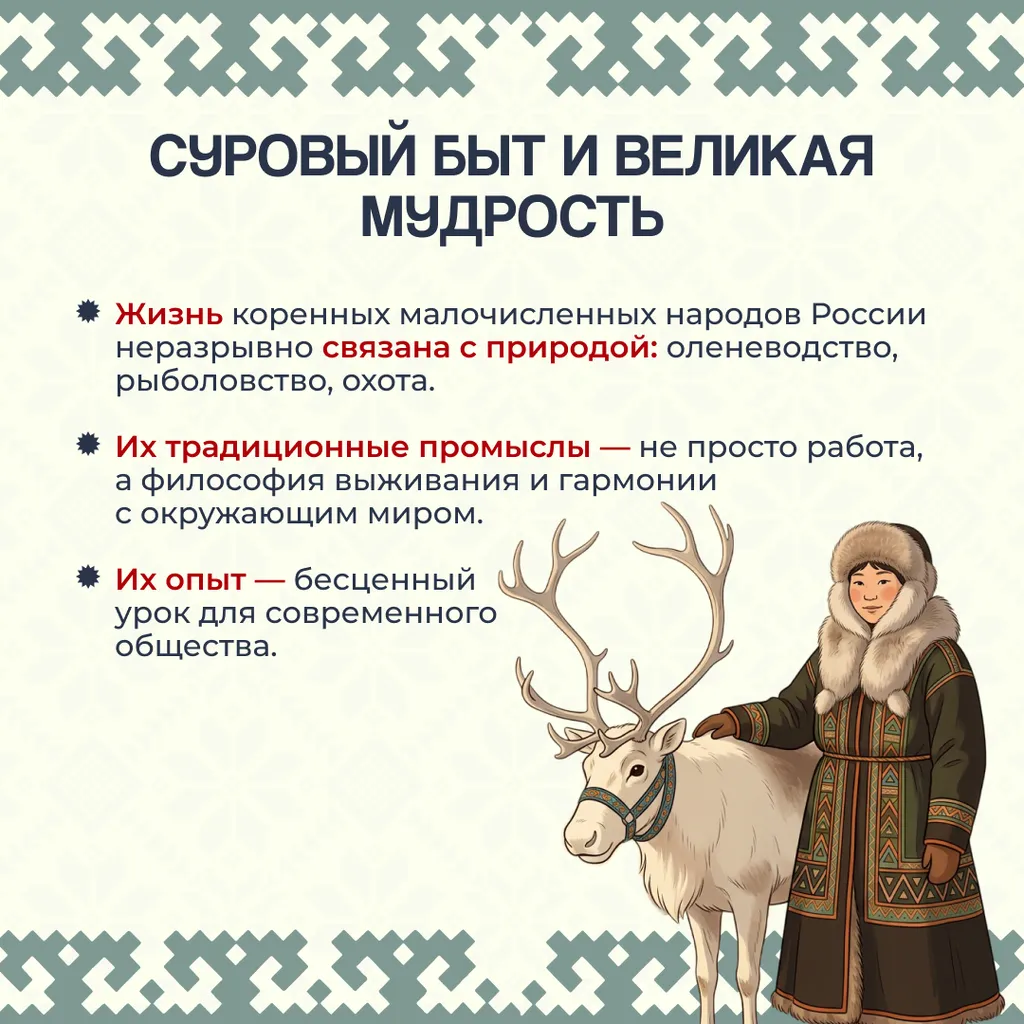 СУРОВЫЙ БЫТ И ВЕЛИКАЯ МУДРОСТЬ

Жизнь коренных малочисленных народов России неразрывно связана с природой: оленеводство, рыболовство, охота.

Их традиционные промыслы — не просто работа, а философия выживания и гармонии с окружающим миром.

Их опыт — бесценный урок для современного общества.